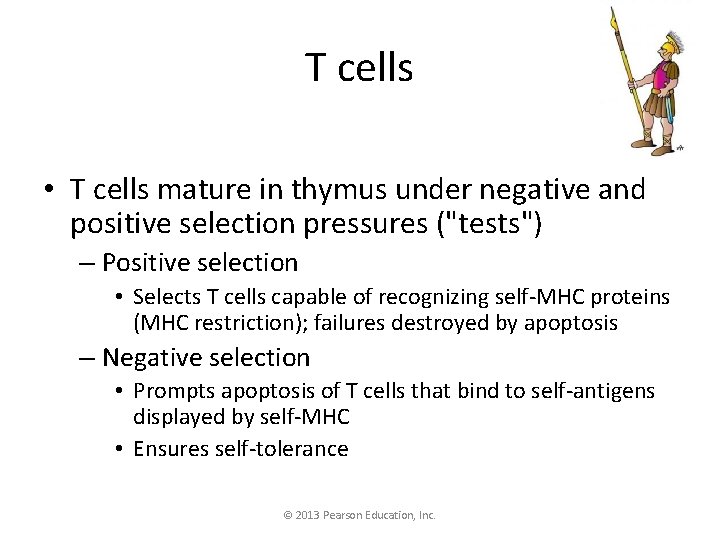 T cells

• T cells mature in thymus under negative and positive selection pressures ("tests")

– Positive selection

• Selects T cells capable of recognizing self-MHC proteins (MHC restriction); failures destroyed by apoptosis

– Negative selection

• Prompts apoptosis of T cells that bind to self-antigens displayed by self-MHC

• Ensures self-tolerance

© 2013 Pearson Education, Inc.